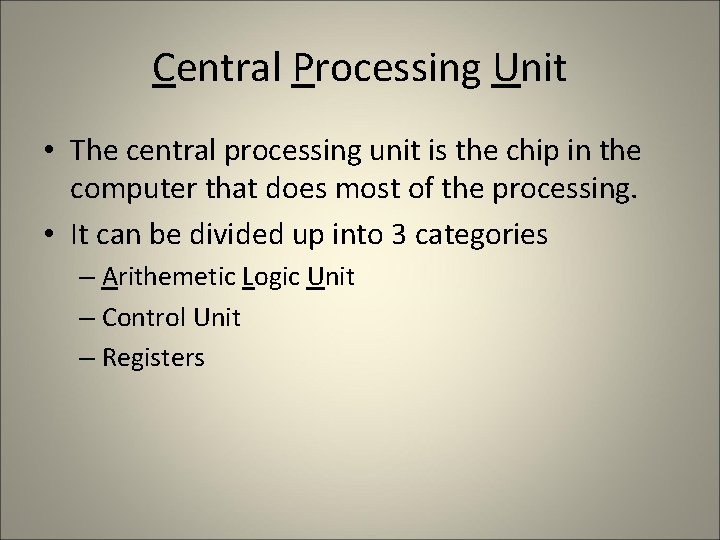 Central Processing Unit

• The central processing unit is the chip in the computer that does most of the processing.
• It can be divided up into 3 categories
– Arithemetic Logic Unit
– Control Unit
– Registers